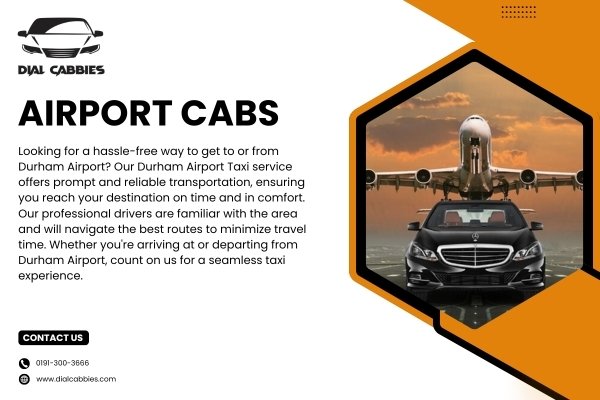 DIAL CABBIES

AIRPORT CABS

Looking for a hassle-free way to get to or from Durham Airport? Our Durham Airport Taxi service offers prompt and reliable transportation, ensuring you reach your destination on time and in comfort. Our professional drivers are familiar with the area and will navigate the best routes to minimize travel time. Whether you're arriving at or departing from Durham Airport, count on us for a seamless taxi experience.

CONTACT US

0191-300-3666

www.dialcabbies.com